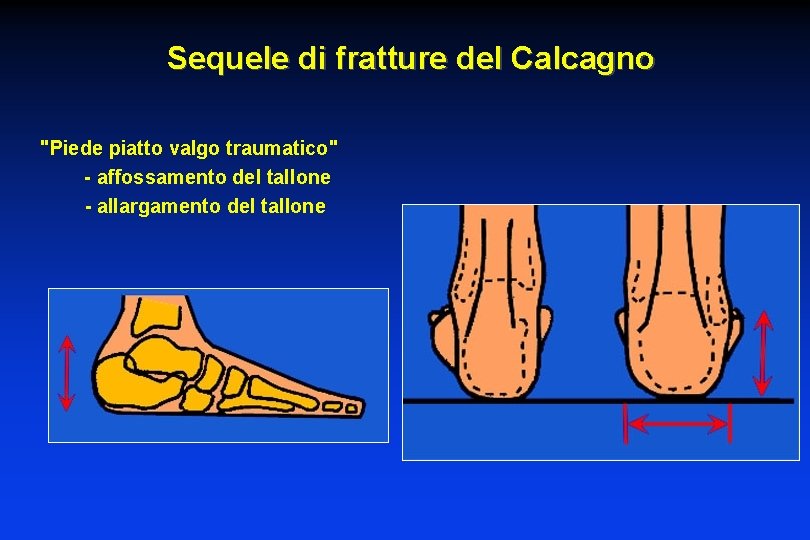 Sequele di fratture del Calcagno

"Piede piatto valgo traumatico"
- affossamento del tallone
- allargamento del tallone